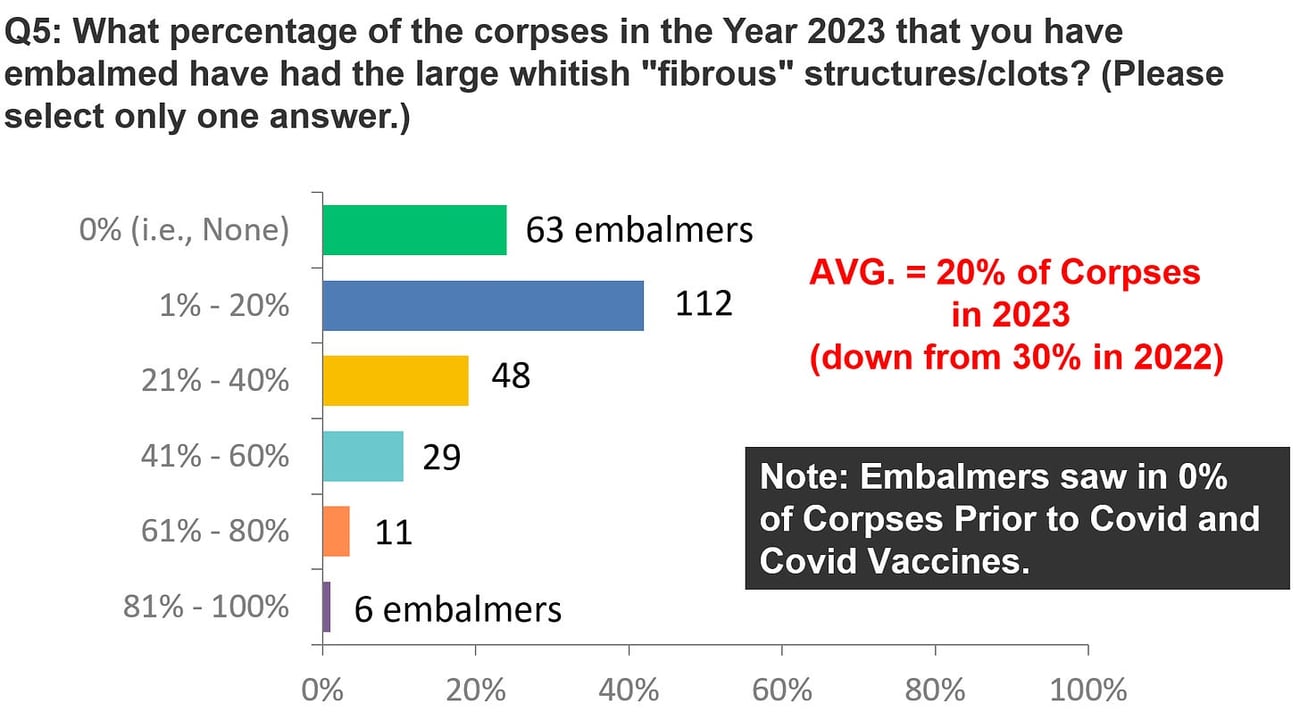 Q5: What percentage of the corpses in the Year 2023 that you have embalmed have had the large whitish "fibrous" structures/clots? (Please select only one answer.)

0% (i.e., None)
63 embalmers
1% - 20%
112
21% - 40%
48
41% - 60%
29
61% - 80%
11
81% - 100%
6 embalmers

AVG. = 20% of Corpses in 2023 (down from 30% in 2022)

Note: Embalmers saw in 0% of Corpses Prior to Covid and Covid Vaccines.

0%
20%
40%
60%
80%
100%